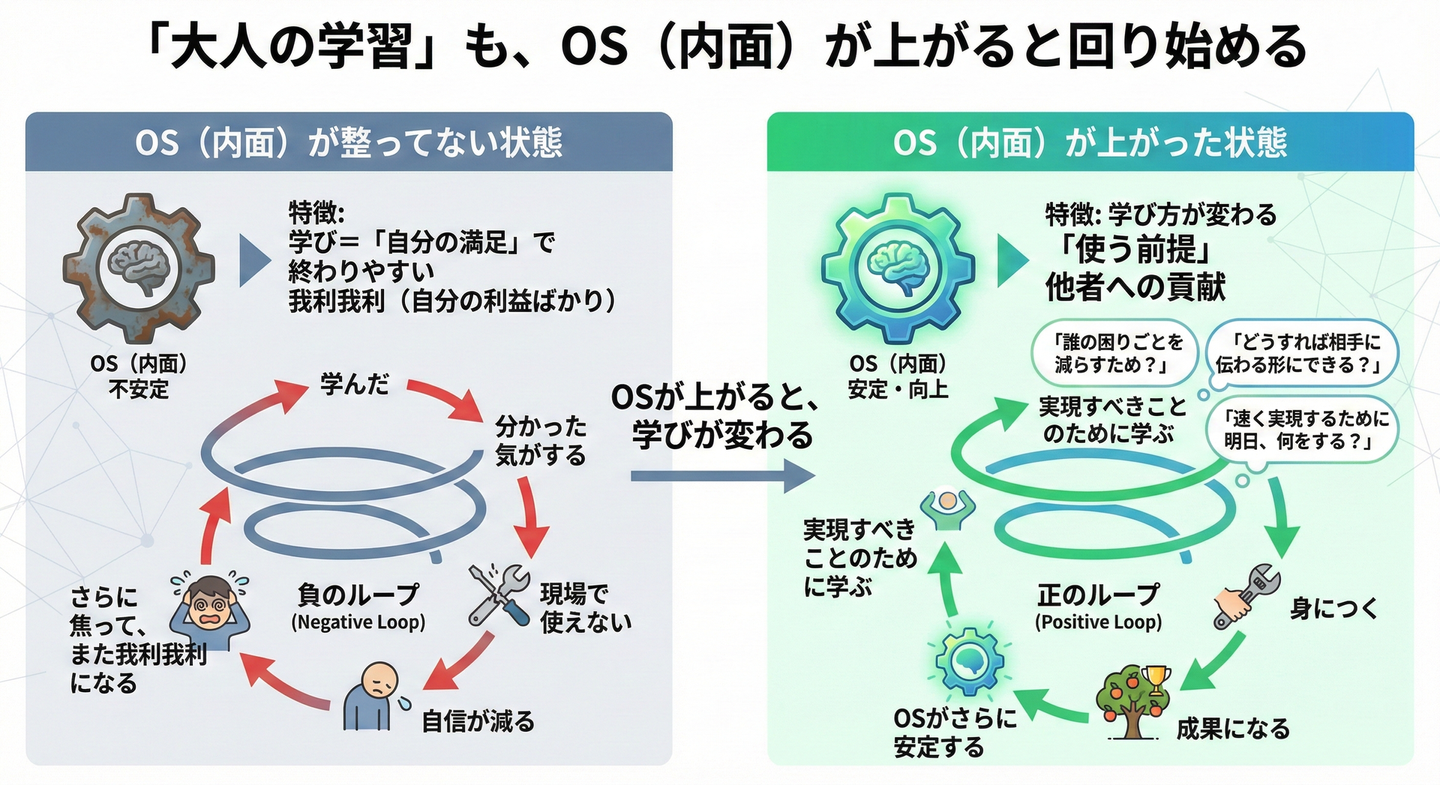 「大人の学習」も、OS（内面）が上がると回り始める

OS（内面）が整ってない状態

特徴:
学び＝「自分の満足」で終わりやすい
我利我利（自分の利益ばかり）

OS（内面）
不安定

学んだ

分かった気がする

現場で使えない

自信が減る

さらに焦って、また我利我利になる

負のループ
(Negative Loop)

OSが上がると、学びが変わる

OS（内面）が上がった状態

特徴: 学び方が変わる
「使う前提」
他者への貢献

OS（内面）
安定・向上

「誰の困りごとを減らすため？」

「どうすれば相手に伝わる形にできる？」

「速く実現するために明日、何をする？」

実現すべきことのために学ぶ

身につく

成果になる

OSがさらに安定する

実現すべきことのために学ぶ

正のループ
(Positive Loop)